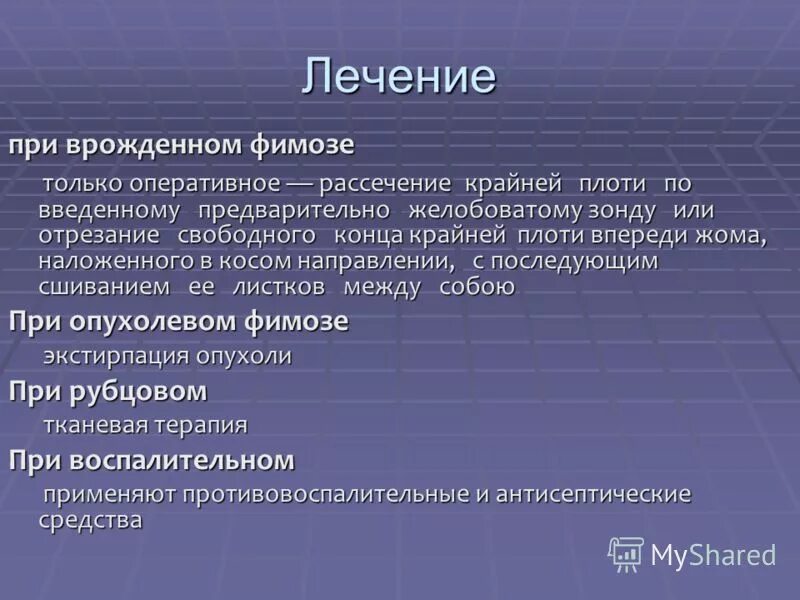 Лечение

при врожденном фимозе

только оперативное — рассечение крайней плоти по введенному предварительно желобоватому зонду или отрезание свободного конца крайней плоти впереди жома, наложенного в косом направлении, с последующим сшиванием ее листков между собою

При опухолевом фимозе

экстирпация опухоли

При рубцовом

тканевая терапия

При воспалительном

применяют противовоспалительные и антисептические средства

MyShared